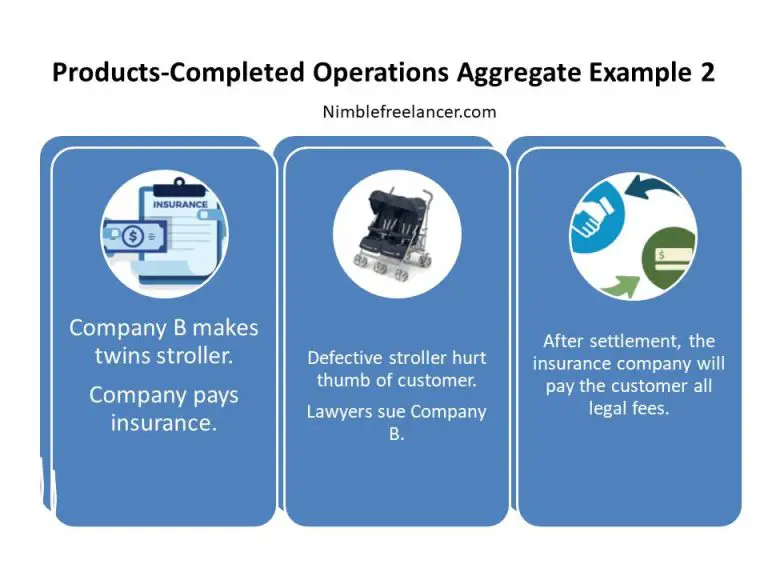 Products-Completed Operations Aggregate Example 2

Nimblefreelancer.com

INSURANCE

Company B makes twins stroller.

Company pays insurance.

Defective stroller hurt thumb of customer.

Lawyers sue Company B.

After settlement, the insurance company will pay the customer all legal fees.